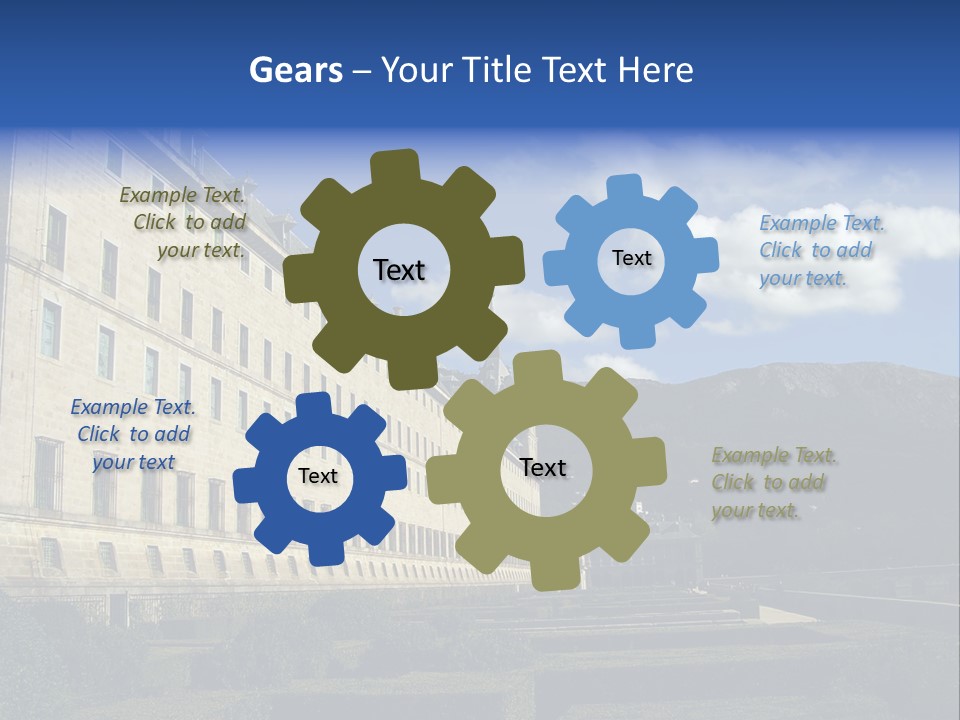 Gears – Your Title Text Here

Example Text. Click to add your text.

Text

Text

Example Text. Click to add your text.

Example Text. Click to add your text

Text

Text

Example Text. Click to add your text.